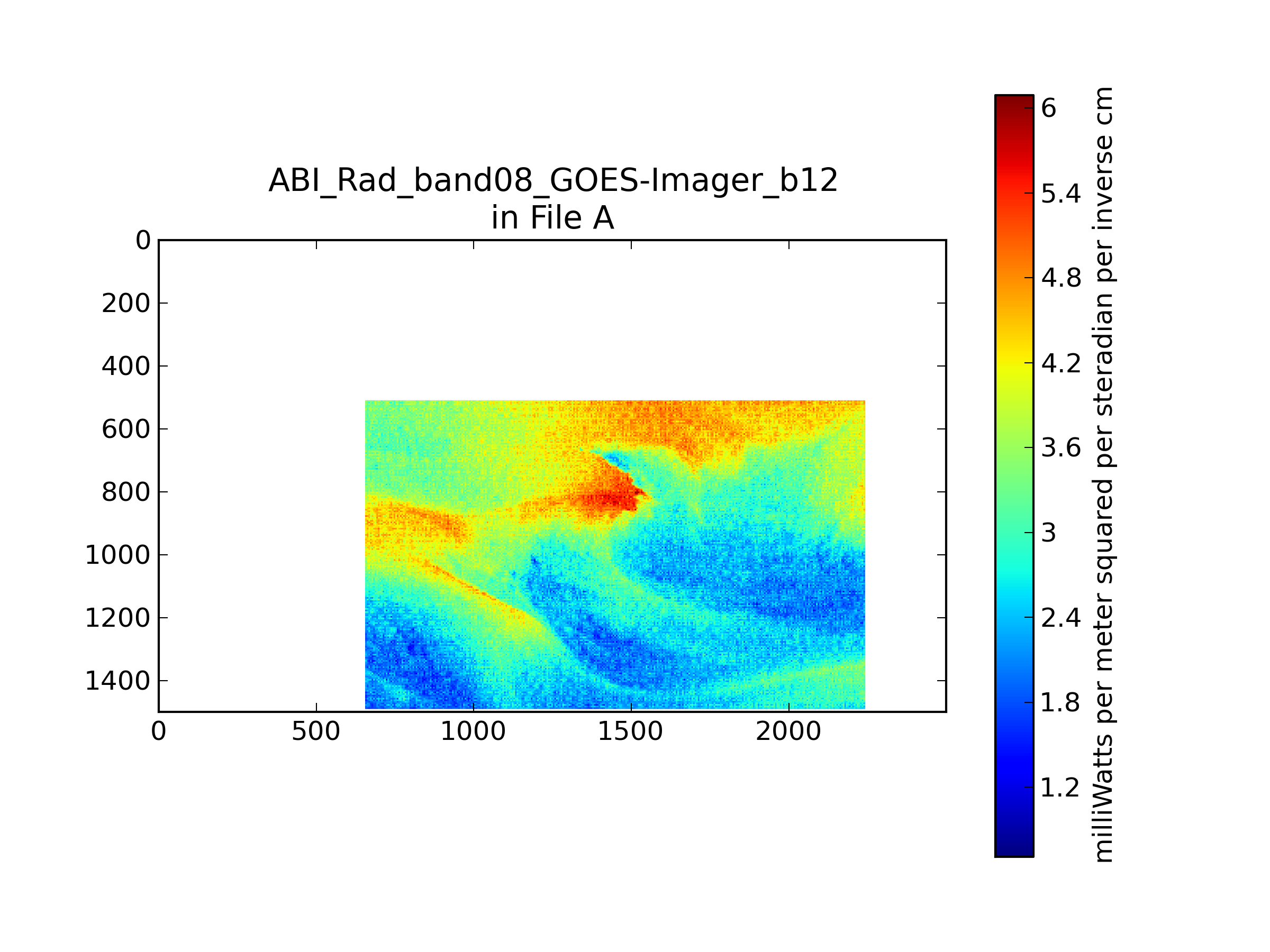 ABI_Rad_band08_GOES-Imager_b12
in File A

0
200
400
600
800
1000
1200
1400

0
500
1000
1500
2000

6
5.4
4.8
4.2
3.6
3
2.4
1.8
1.2

milliWatts per meter squared per steradian per inverse cm